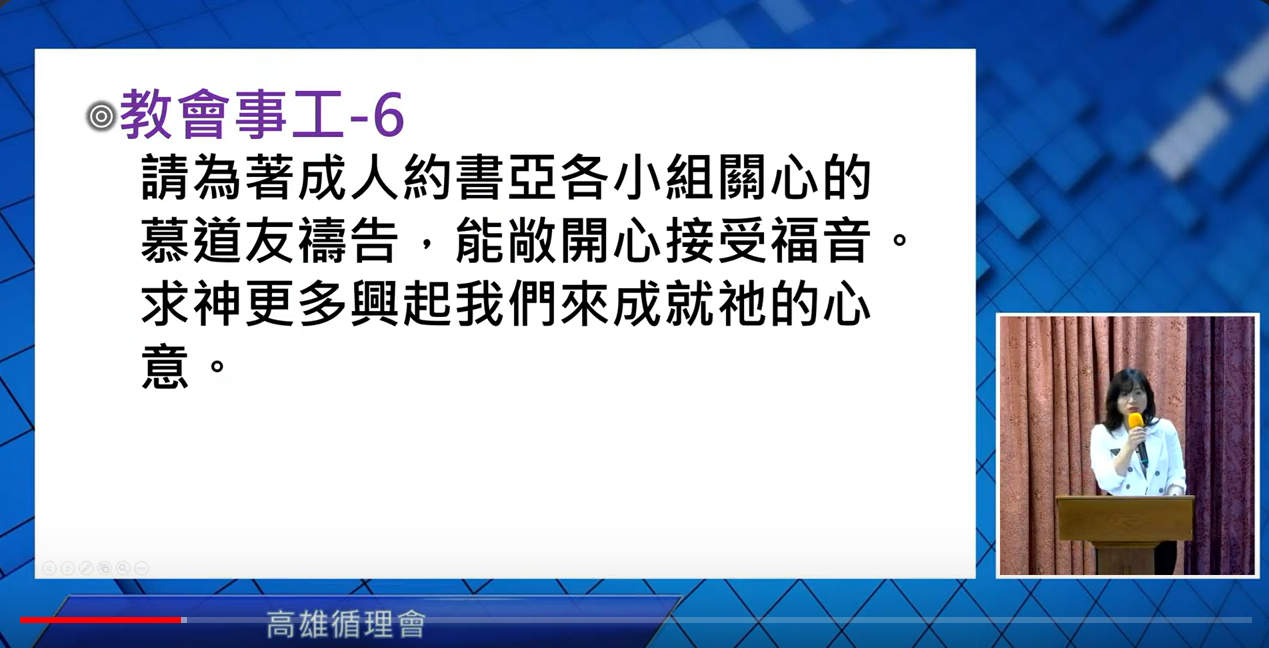 ◎教會事工-6
請為著成人約書亞各小組關心的慕道友禱告，能敞開心接受福音。求神更多興起我們來成就祂的心意。

高雄循理會